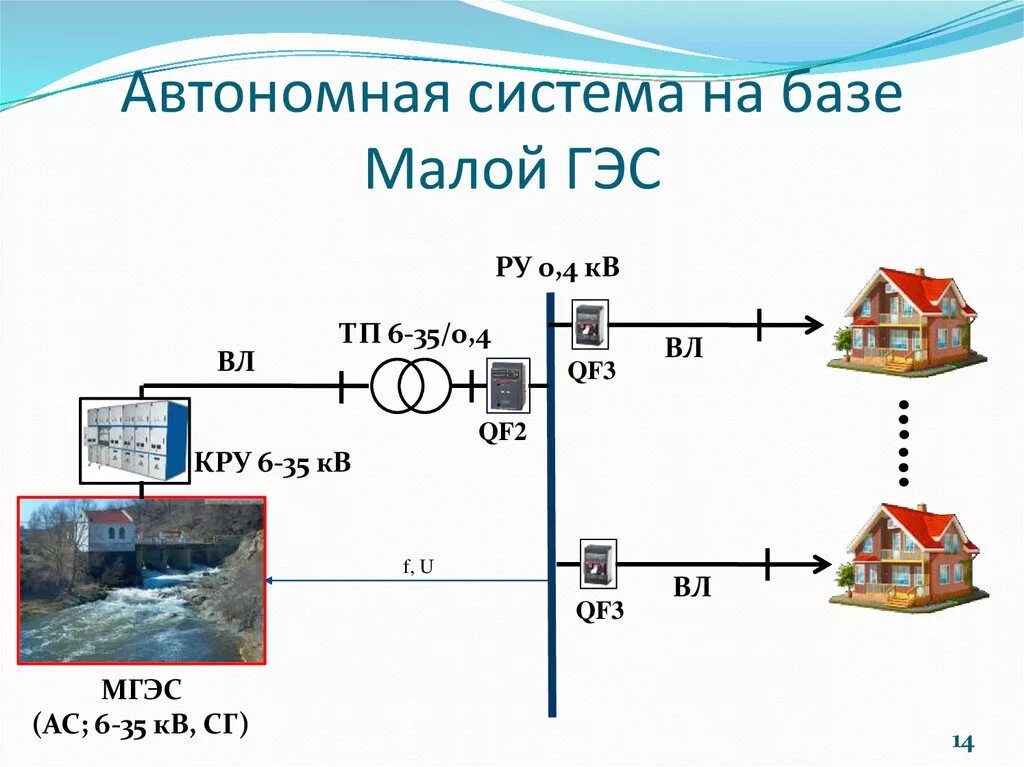 Автономная система на базе Малой ГЭС

РУ 0,4 кВ

ТП 6-35/0,4

ВЛ

QF3

ВЛ

QF2

КРУ 6-35 кВ

f, U

QF3

ВЛ

МГЭС
(АС; 6-35 кВ, СГ)

14